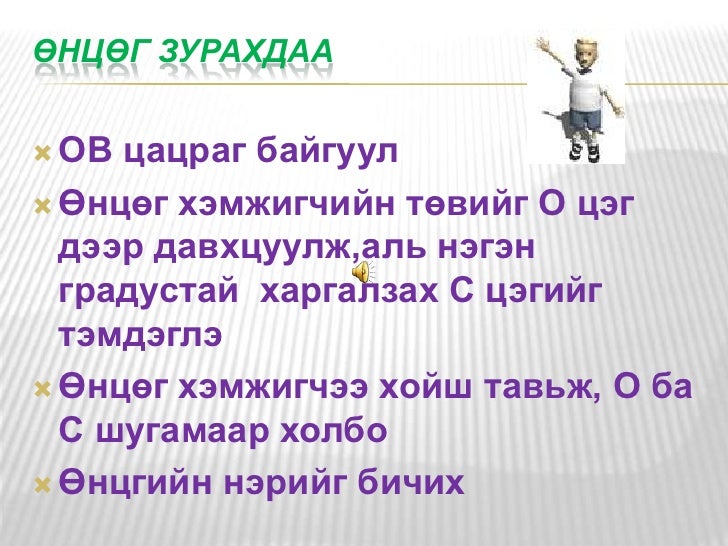 ӨНЦӨГ ЗУРАХДАА

ОВ цацраг байгуул

Өнцөг хэмжигчийн төвийг О цэг дээр давхцуулж,аль нэгэн градустай харгалзах С цэгийг тэмдэглэ

Өнцөг хэмжигчээ хойш тавьж, О ба С шугамаар холбо

Өнцгийн нэрийг бичих